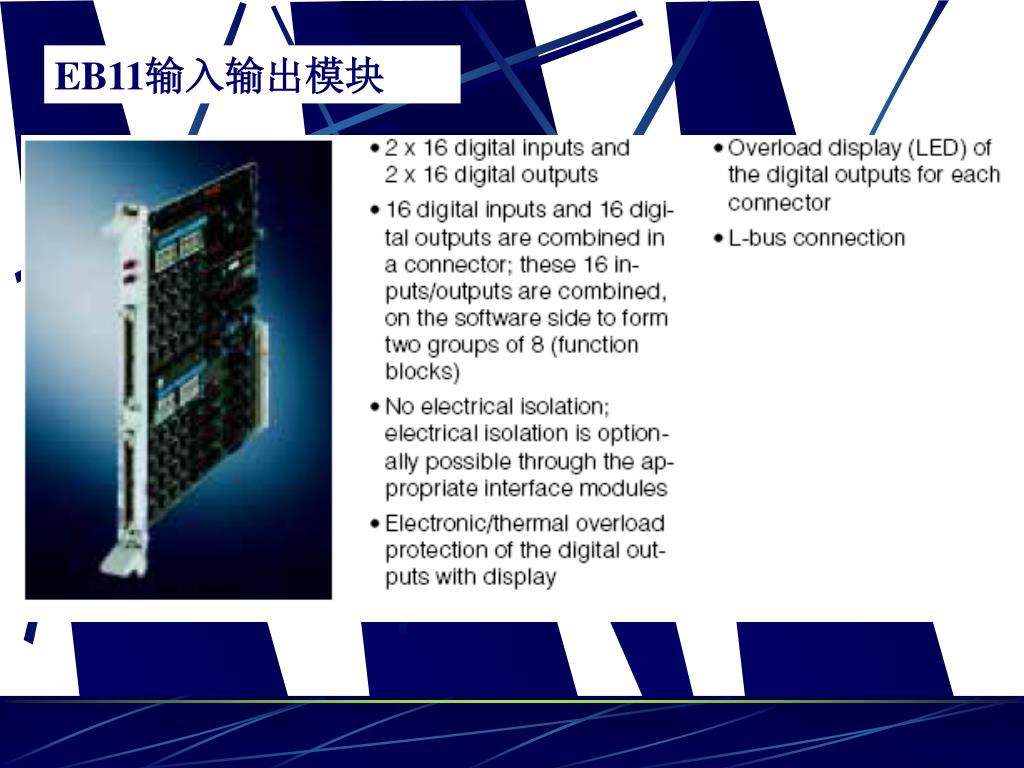 EB11输入输出模块

• 2 x 16 digital inputs and 2 x 16 digital outputs

• 16 digital inputs and 16 digital outputs are combined in a connector; these 16 inputs/outputs are combined, on the software side to form two groups of 8 (function blocks)

• No electrical isolation; electrical isolation is optionally possible through the appropriate interface modules

• Electronic/thermal overload protection of the digital outputs with display

• Overload display (LED) of the digital outputs for each connector

• L-bus connection